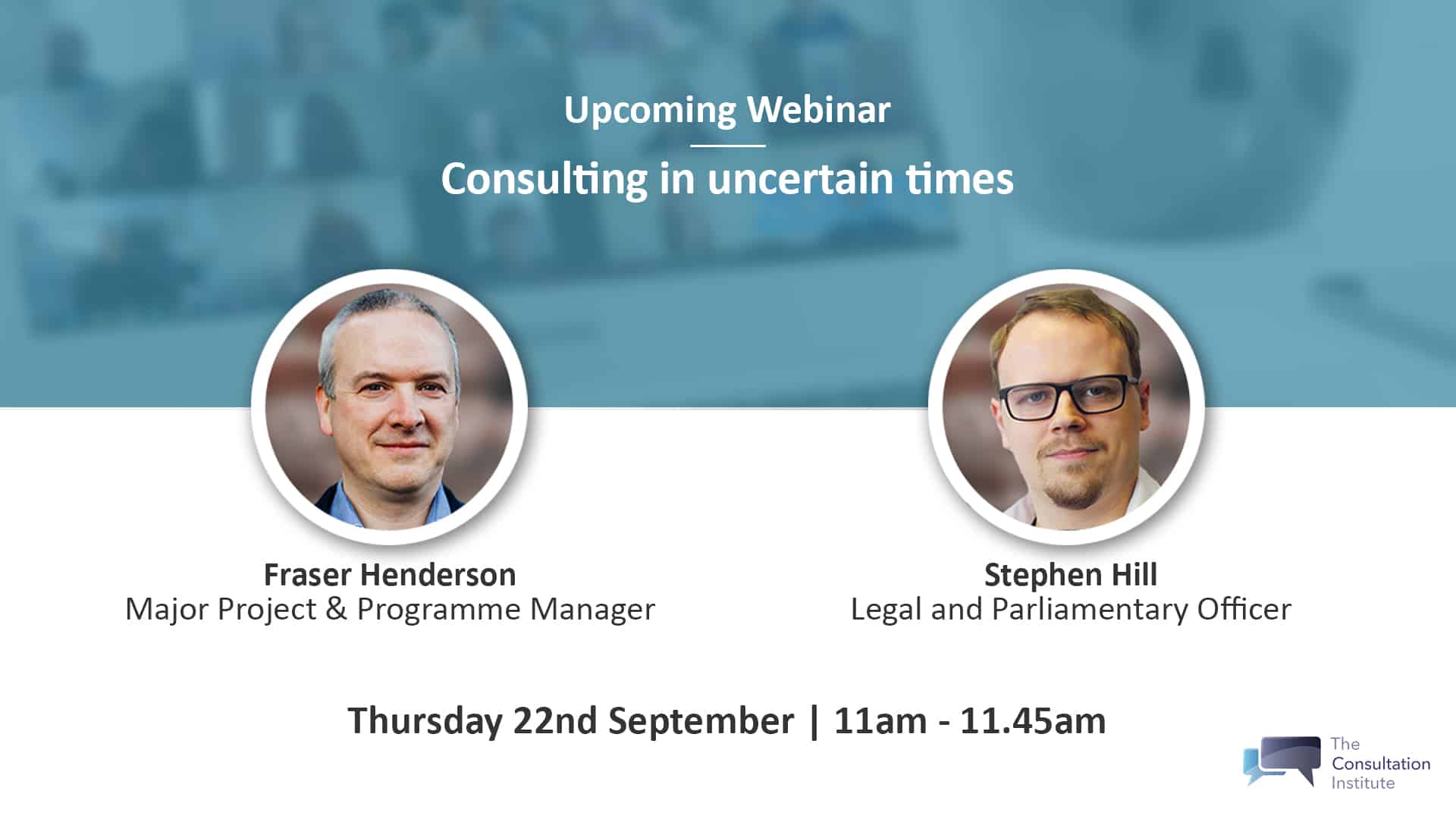 Upcoming Webinar

Consulting in uncertain times

Fraser Henderson
Major Project & Programme Manager

Stephen Hill
Legal and Parliamentary Officer

Thursday 22nd September | 11am - 11.45am

The Consultation Institute